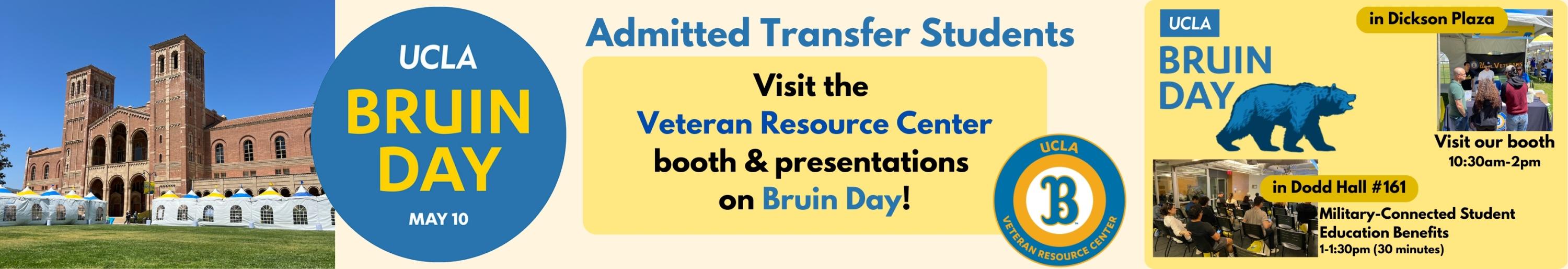 UCLA
BRUIN DAY
MAY 10

Admitted Transfer Students

Visit the Veteran Resource Center booth & presentations on Bruin Day!

UCLA
B
VETERAN RESOURCE CENTER

UCLA
BRUIN DAY

in Dickson Plaza

Visit our booth
10:30am-2pm

in Dodd Hall #161

Military-Connected Student Education Benefits
1-1:30pm (30 minutes)